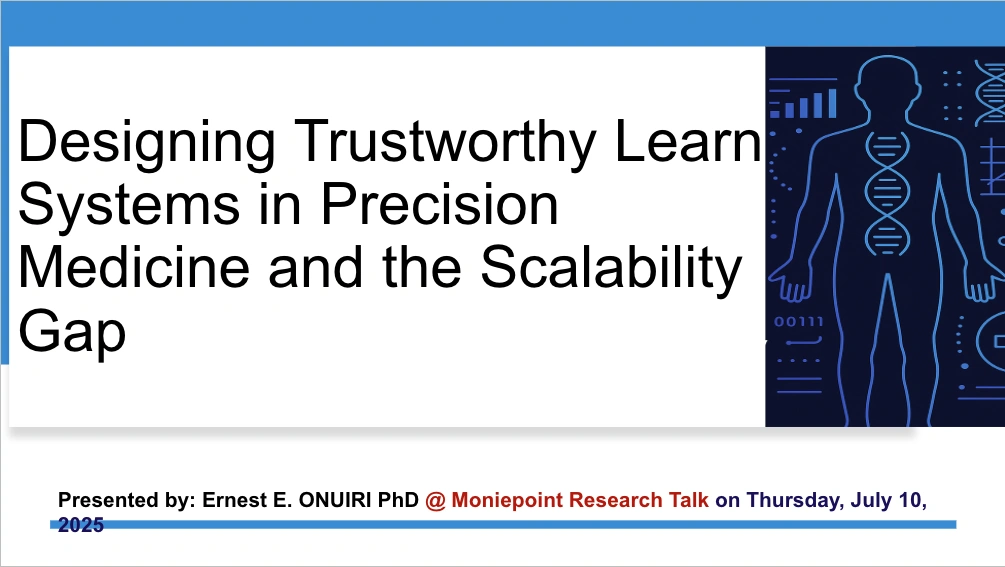 Designing Trustworthy Learn Systems in Precision Medicine and the Scalability Gap

00111

Presented by: Ernest E. ONUIRI PhD @ Moniepoint Research Talk on Thursday, July 10, 2025